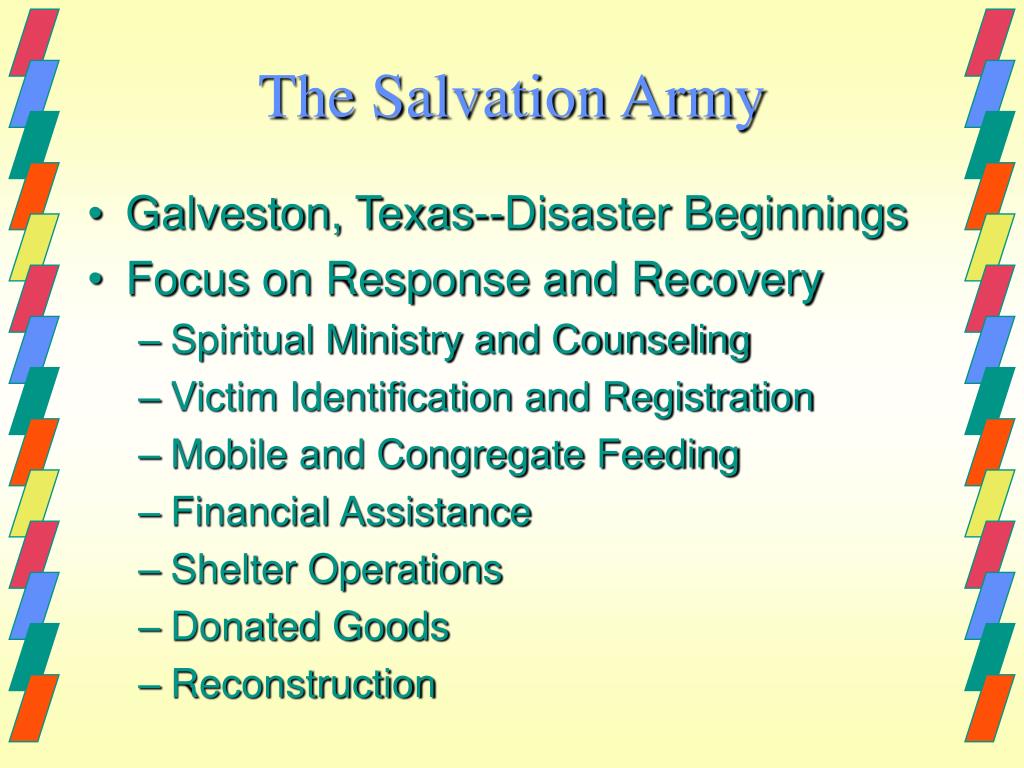 The Salvation Army

• Galveston, Texas--Disaster Beginnings
• Focus on Response and Recovery
– Spiritual Ministry and Counseling
– Victim Identification and Registration
– Mobile and Congregate Feeding
– Financial Assistance
– Shelter Operations
– Donated Goods
– Reconstruction